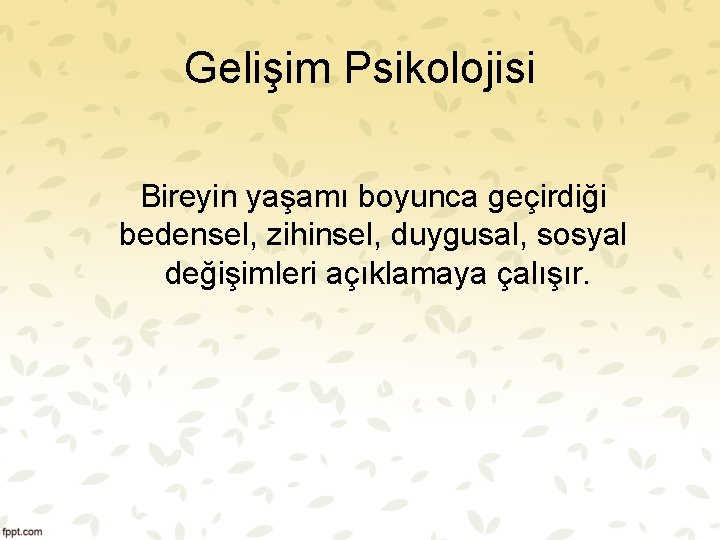 Gelişim Psikolojisi

Bireyin yaşamı boyunca geçirdiği bedensel, zihinsel, duygusal, sosyal değişimleri açıklamaya çalışır.

fppt.com